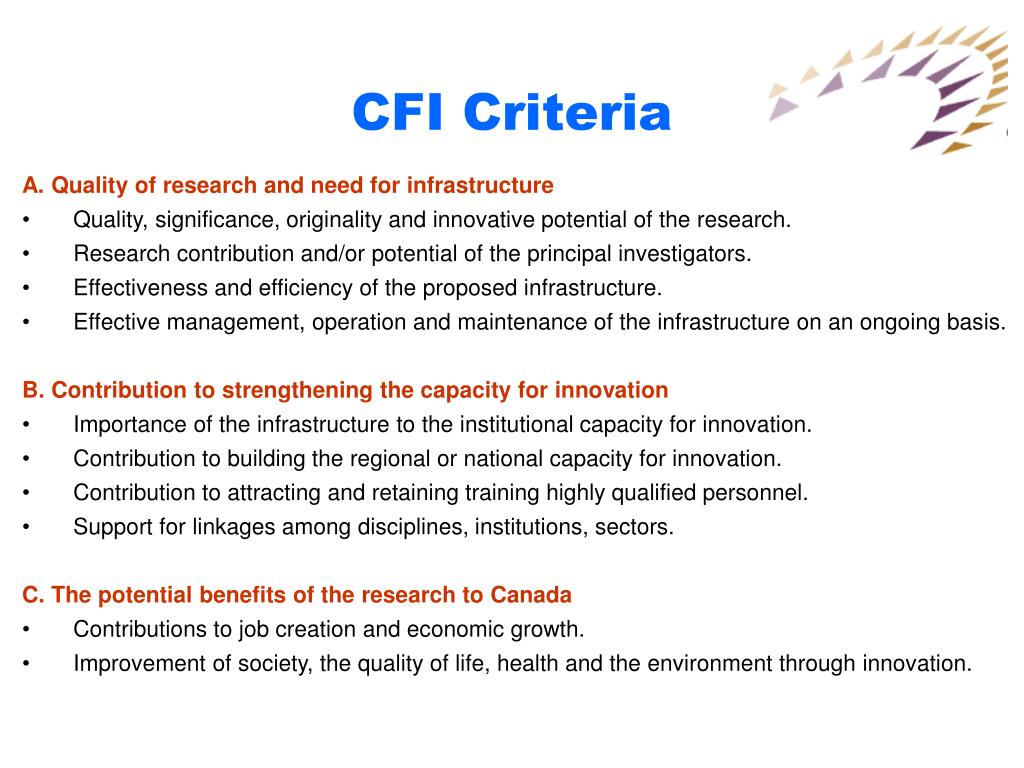 CFI Criteria

A. Quality of research and need for infrastructure
• Quality, significance, originality and innovative potential of the research.
• Research contribution and/or potential of the principal investigators.
• Effectiveness and efficiency of the proposed infrastructure.
• Effective management, operation and maintenance of the infrastructure on an ongoing basis.

B. Contribution to strengthening the capacity for innovation
• Importance of the infrastructure to the institutional capacity for innovation.
• Contribution to building the regional or national capacity for innovation.
• Contribution to attracting and retaining training highly qualified personnel.
• Support for linkages among disciplines, institutions, sectors.

C. The potential benefits of the research to Canada
• Contributions to job creation and economic growth.
• Improvement of society, the quality of life, health and the environment through innovation.